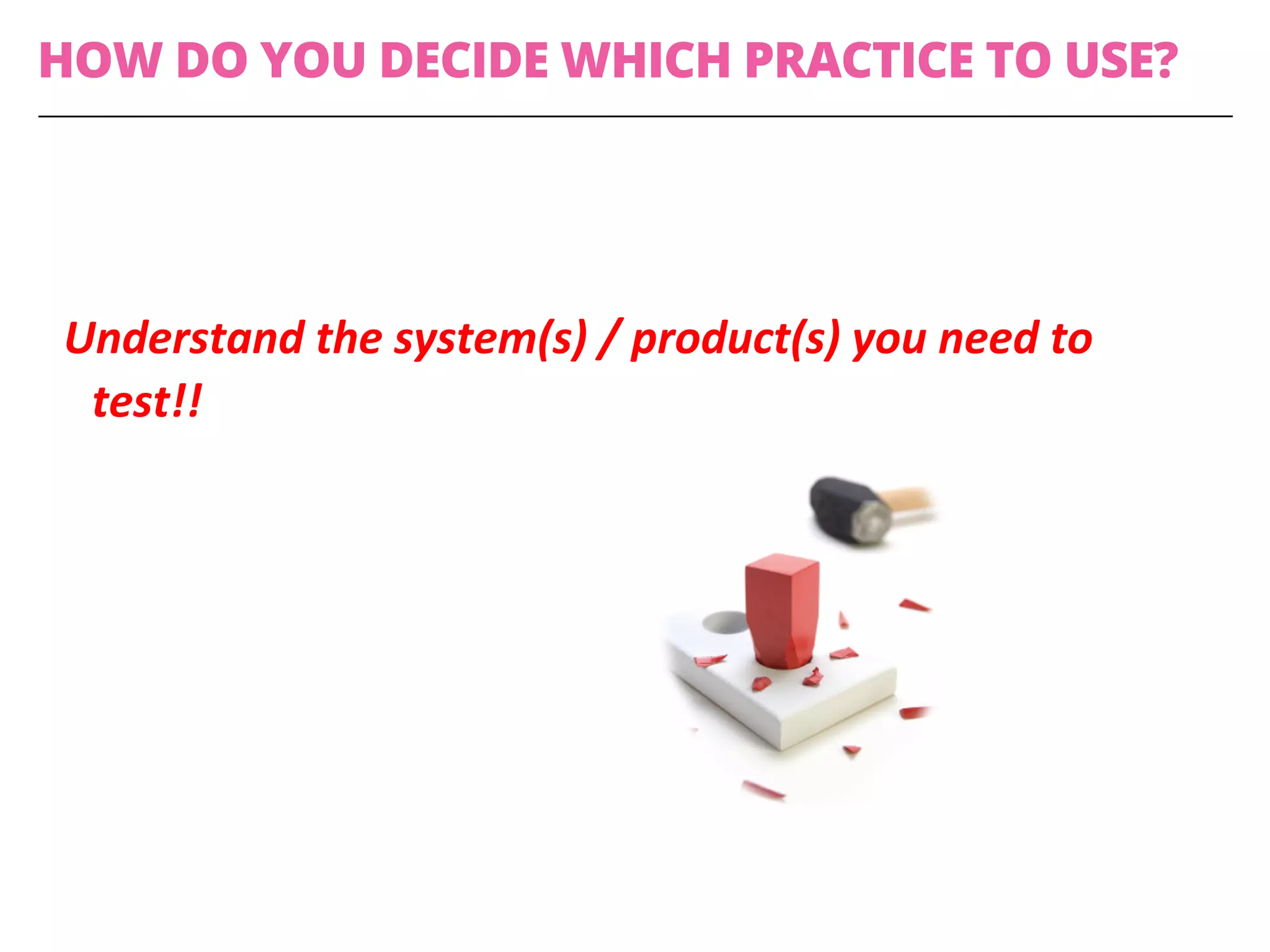 HOW DO YOU DECIDE WHICH PRACTICE TO USE?

Understand the system(s) / product(s) you need to test!!